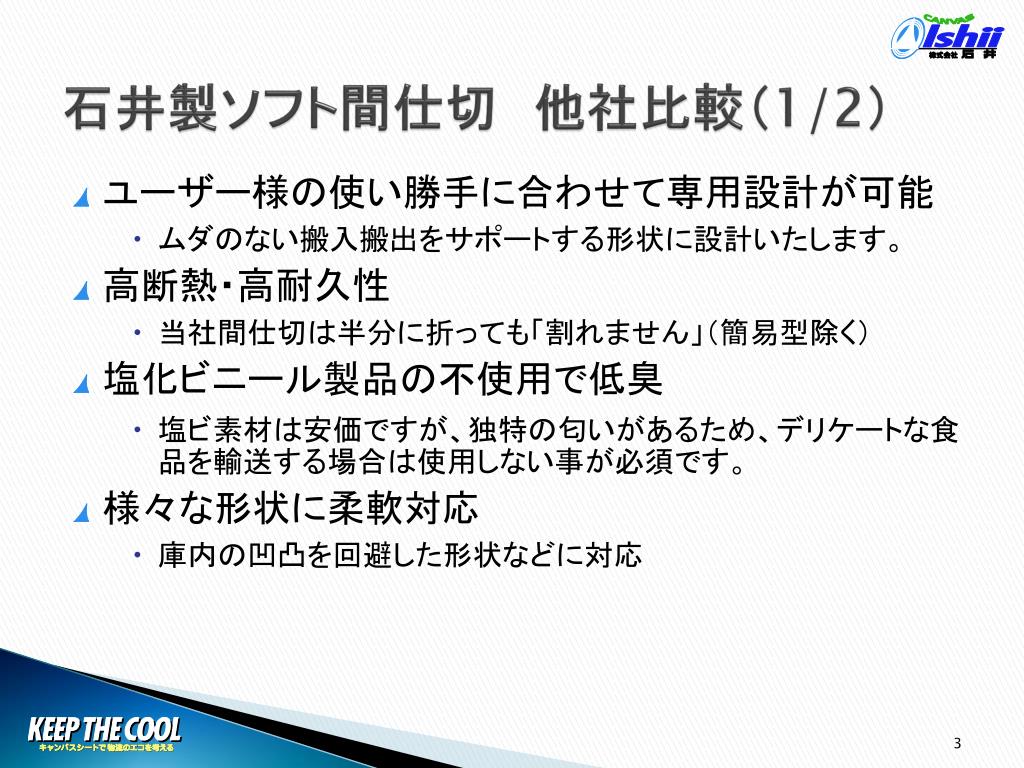 CANVAS
Ishii
株式会社 石井

石井製ソフト間仕切　他社比較(1/2)

ユーザー様の使い勝手に合わせて専用設計が可能
• ムダのない搬入搬出をサポートする形状に設計いたします。

高断熱・高耐久性
• 当社間仕切は半分に折っても「割れません」(簡易型除く)

塩化ビニール製品の不使用で低臭
• 塩ビ素材は安価ですが、独特の匂いがあるため、デリケートな食品を輸送する場合は使用しない事が必須です。

様々な形状に柔軟対応
• 庫内の凹凸を回避した形状などに対応

KEEP THE COOL
キャンバスシートで物流のエコを考える

3